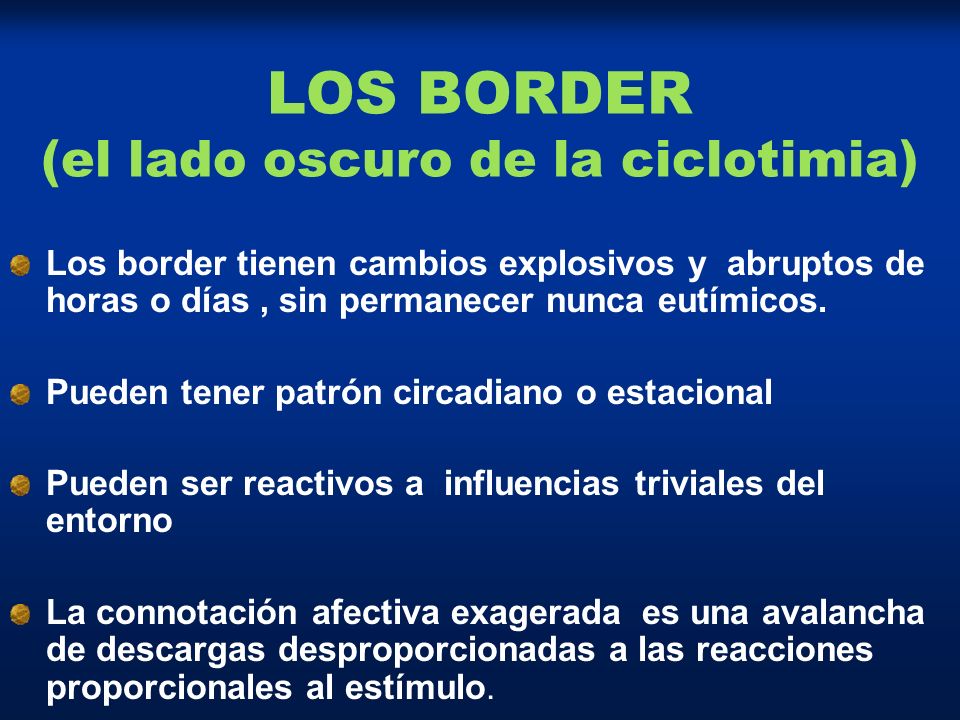 LOS BORDER
(el lado oscuro de la ciclotimia)

Los border tienen cambios explosivos y abruptos de horas o días , sin permanecer nunca eutímicos.

Pueden tener patrón circadiano o estacional

Pueden ser reactivos a influencias triviales del entorno

La connotación afectiva exagerada es una avalancha de descargas desproporcionadas a las reacciones proporcionales al estímulo.